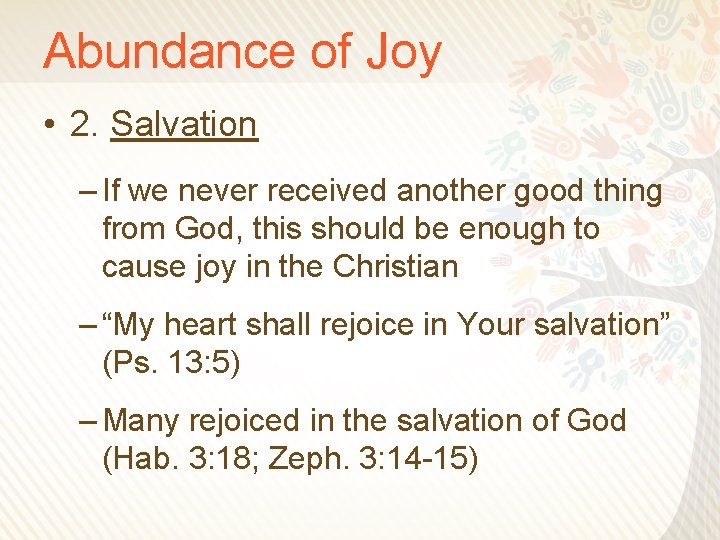 Abundance of Joy

• 2. Salvation

– If we never received another good thing from God, this should be enough to cause joy in the Christian

– “My heart shall rejoice in Your salvation” (Ps. 13:5)

– Many rejoiced in the salvation of God (Hab. 3:18; Zeph. 3:14-15)